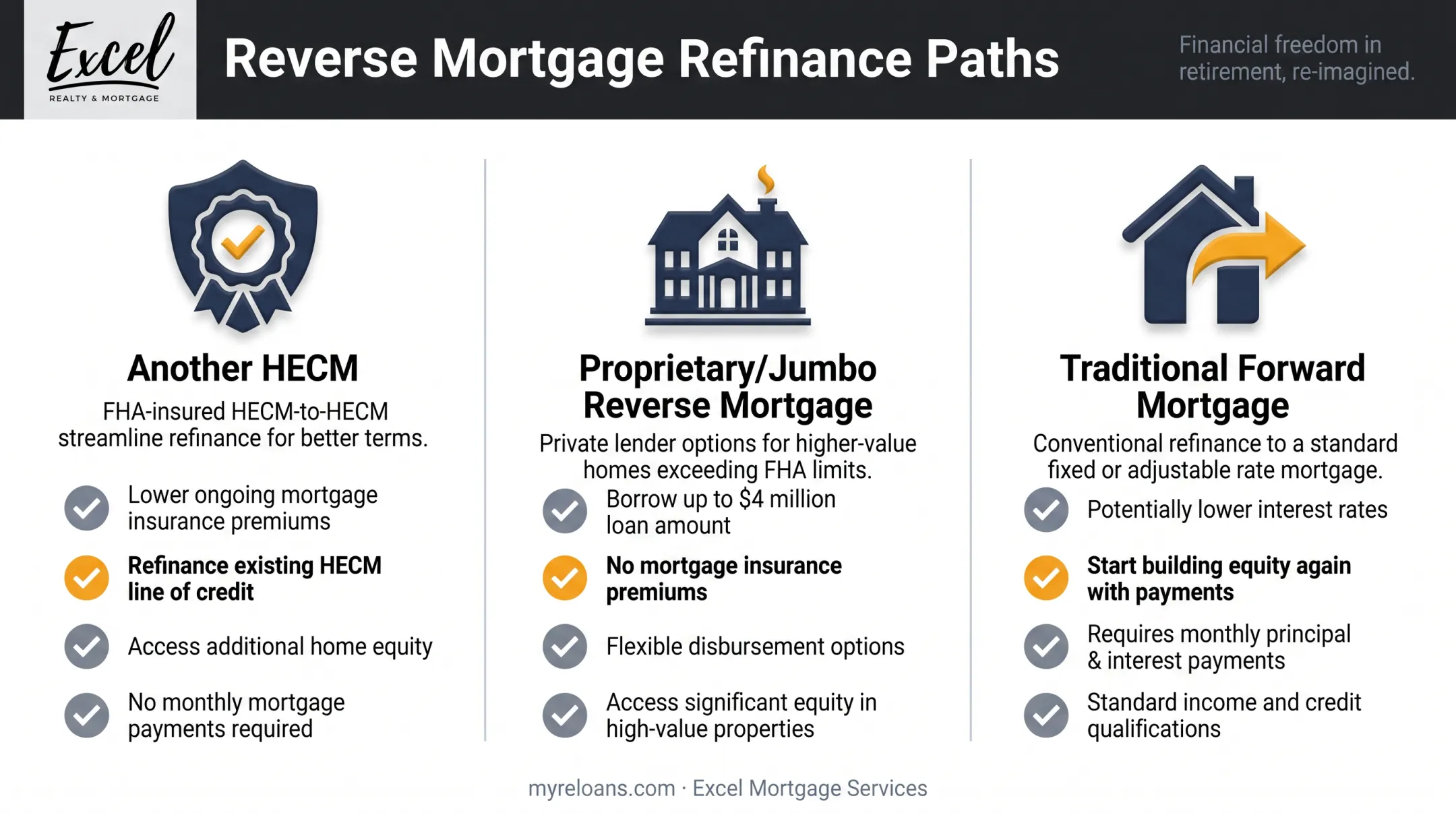 Excel
REALTY & MORTGAGE

Reverse Mortgage Refinance Paths

Financial freedom in retirement, re-imagined.

Another HECM

FHA-insured HECM-to-HECM streamline refinance for better terms.

Lower ongoing mortgage insurance premiums

Refinance existing HECM line of credit

Access additional home equity

No monthly mortgage payments required

Proprietary/Jumbo Reverse Mortgage

Private lender options for higher-value homes exceeding FHA limits.

Borrow up to $4 million loan amount

No mortgage insurance premiums

Flexible disbursement options

Access significant equity in high-value properties

Traditional Forward Mortgage

Conventional refinance to a standard fixed or adjustable rate mortgage.

Potentially lower interest rates

Start building equity again with payments

Requires monthly principal & interest payments

Standard income and credit qualifications

myreloans.com · Excel Mortgage Services